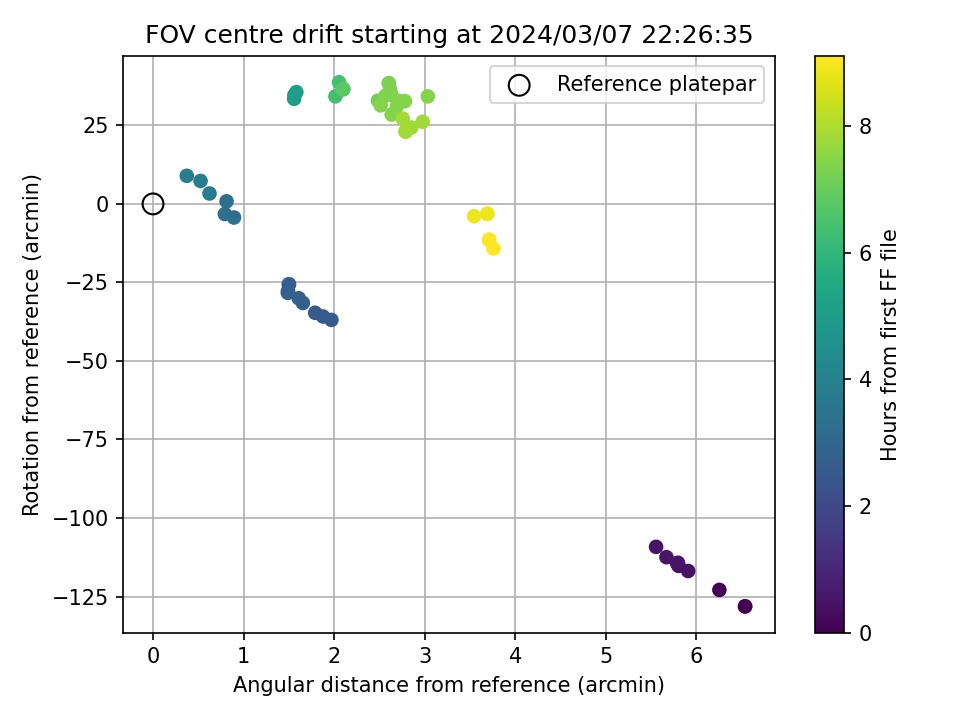 FOV centre drift starting at 2024/03/07 22:26:35

Reference platepar

Rotation from reference (arcmin)

25
0
−25
−50
−75
−100
−125

0
1
2
3
4
5
6

Angular distance from reference (arcmin)

Hours from first FF file

8
6
4
2
0